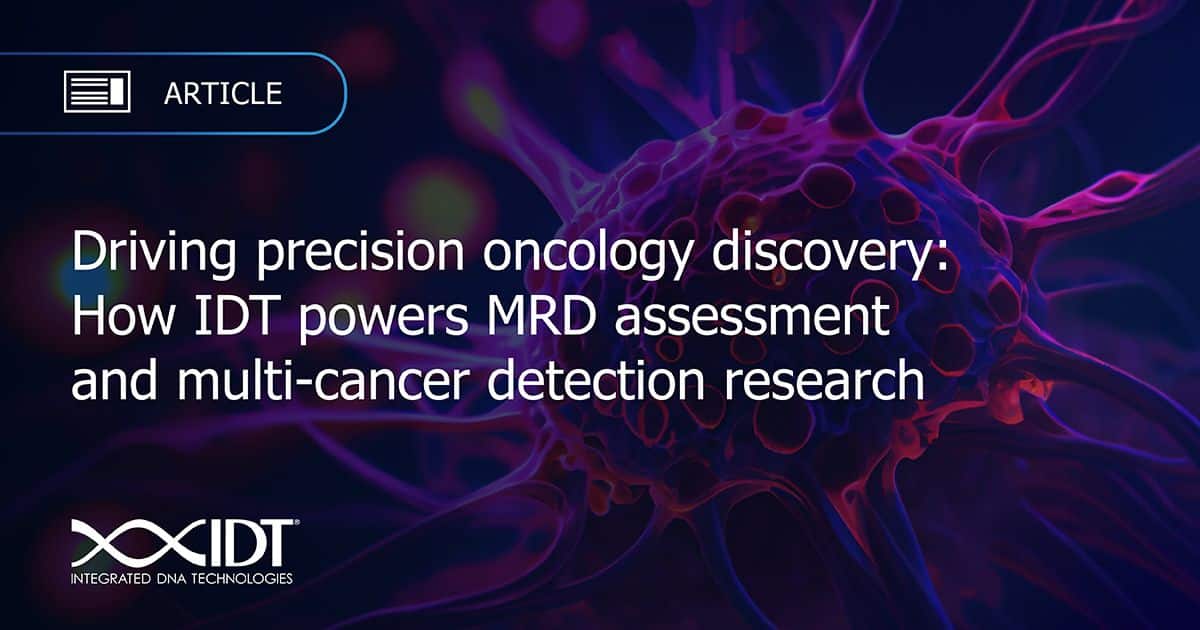 ARTICLE

Driving precision oncology discovery: How IDT powers MRD assessment and multi-cancer detection research

IDT®
INTEGRATED DNA TECHNOLOGIES